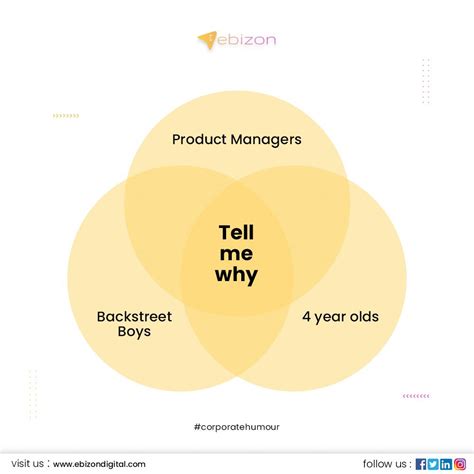 ebizon

Product Managers

Tell me why

Backstreet Boys

4 year olds

#corporatehumour

visit us : www.ebizondigital.com

follow us :